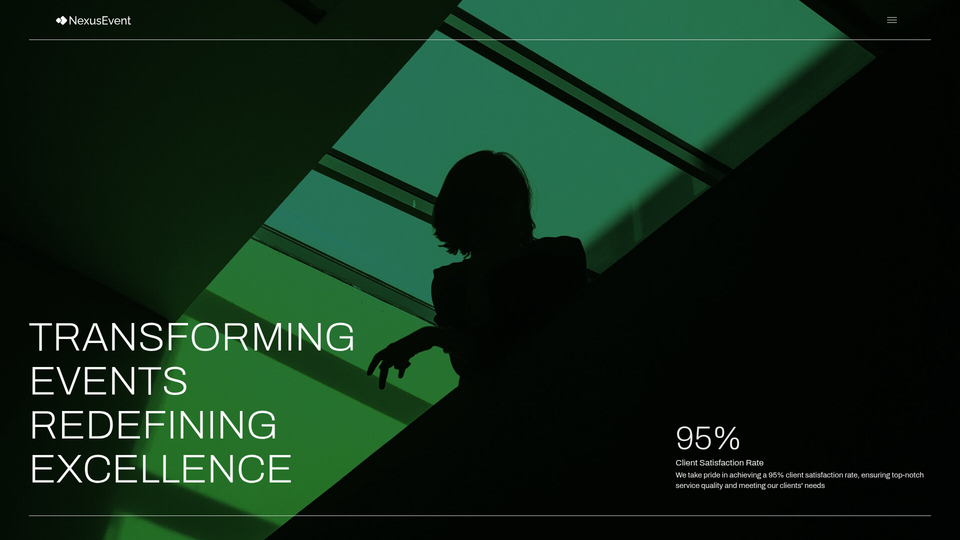 NexusEvent

TRANSFORMING
EVENTS
REDEFINING
EXCELLENCE

95%

Client Satisfaction Rate

We take pride in achieving a 95% client satisfaction rate, ensuring top-notch service quality and meeting our clients' needs